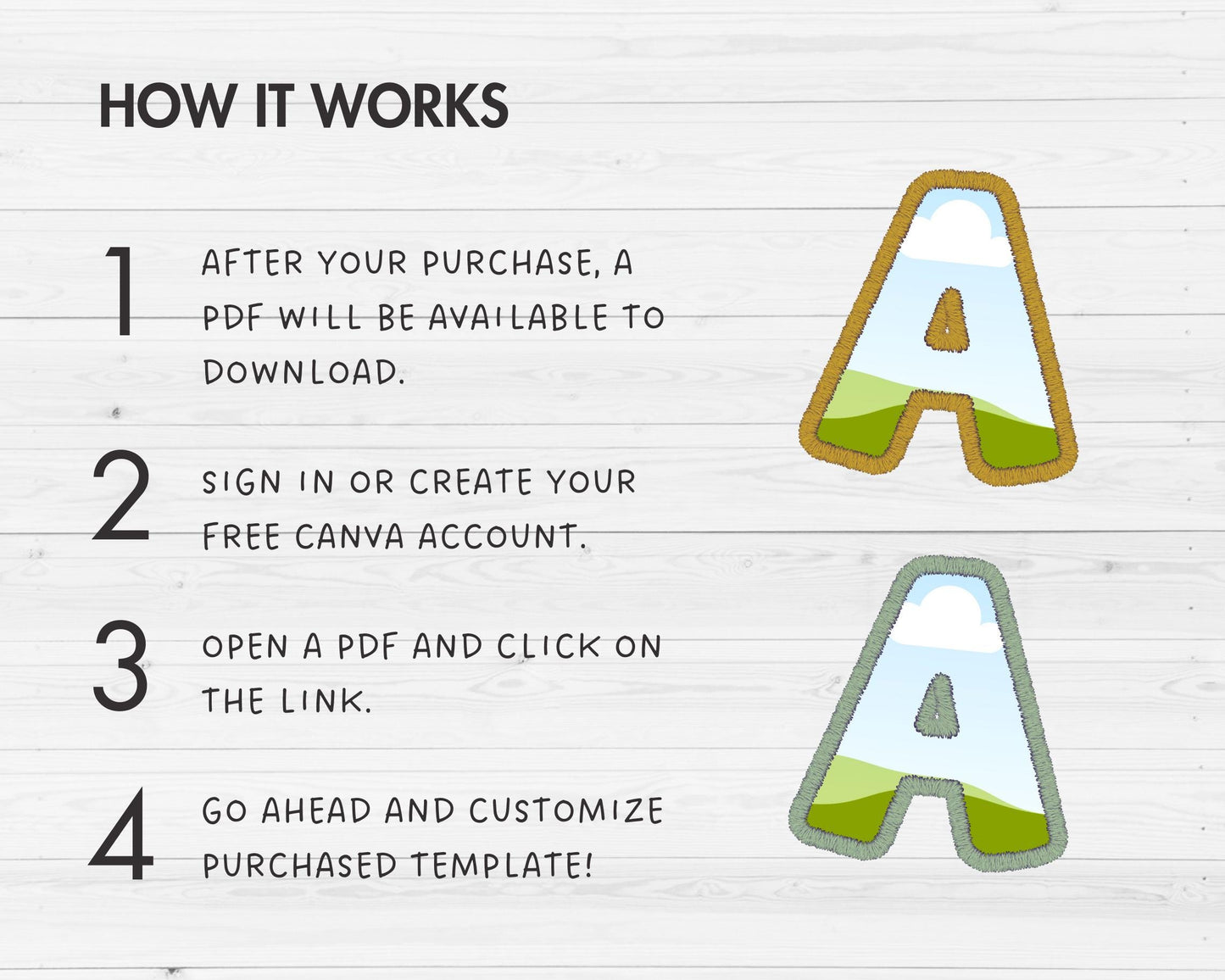 HOW IT WORKS

1 AFTER YOUR PURCHASE, A PDF WILL BE AVAILABLE TO DOWNLOAD.

2 SIGN IN OR CREATE YOUR FREE CANVA ACCOUNT.

3 OPEN A PDF AND CLICK ON THE LINK.

4 GO AHEAD AND CUSTOMIZE PURCHASED TEMPLATE!

A

A